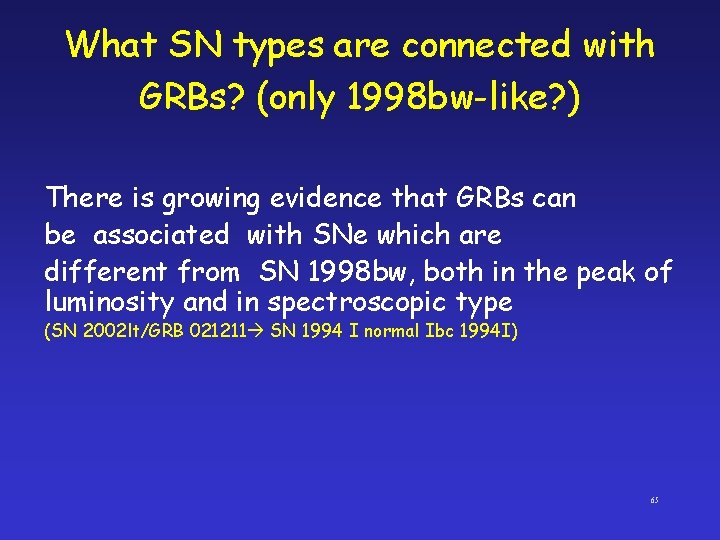 What SN types are connected with GRBs? (only 1998bw-like?)

There is growing evidence that GRBs can be associated with SNe which are different from SN 1998bw, both in the peak of luminosity and in spectroscopic type
(SN 2002lt/GRB 021211→ SN 1994 I normal Ibc 1994I)

65